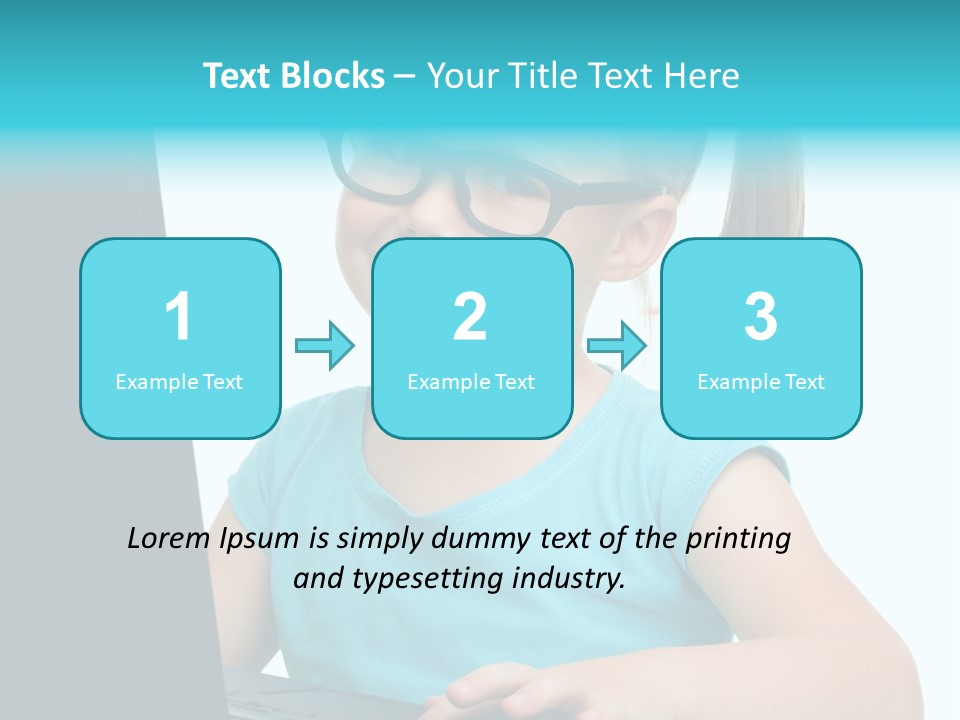 Text Blocks – Your Title Text Here

1
Example Text

2
Example Text

3
Example Text

Lorem Ipsum is simply dummy text of the printing and typesetting industry.